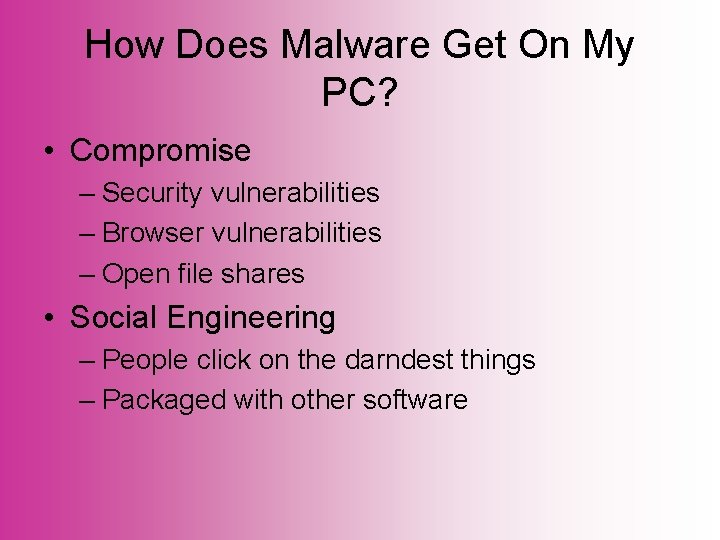 How Does Malware Get On My PC?

• Compromise
– Security vulnerabilities
– Browser vulnerabilities
– Open file shares
• Social Engineering
– People click on the darndest things
– Packaged with other software